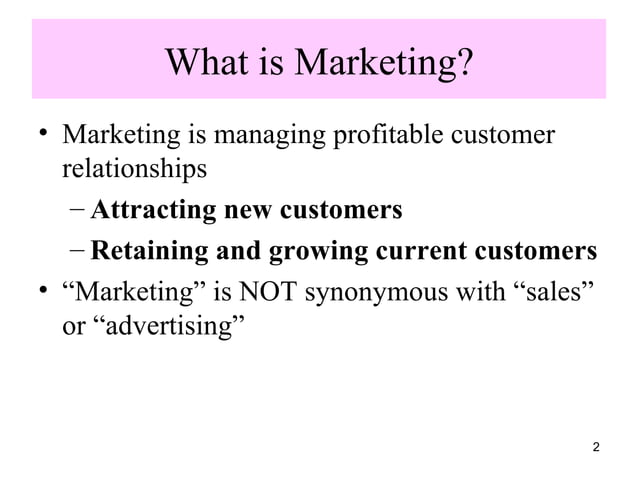 What is Marketing?

• Marketing is managing profitable customer relationships
– Attracting new customers
– Retaining and growing current customers
• “Marketing” is NOT synonymous with “sales” or “advertising”

2